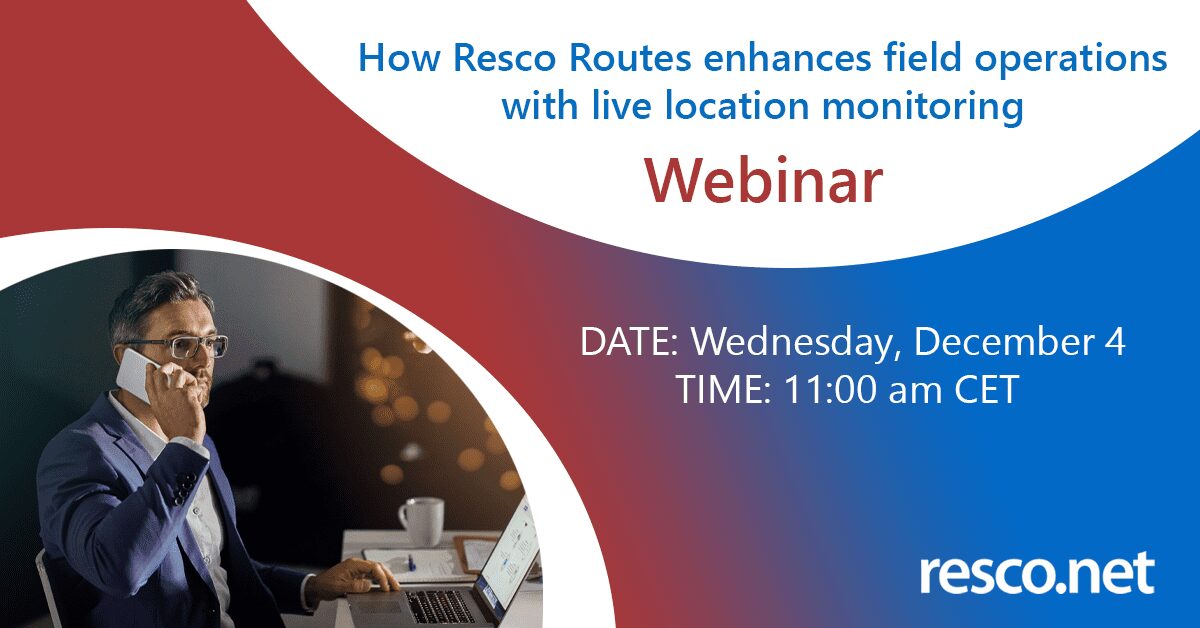 How Resco Routes enhances field operations with live location monitoring

Webinar

DATE: Wednesday, December 4
TIME: 11:00 am CET

resco.net